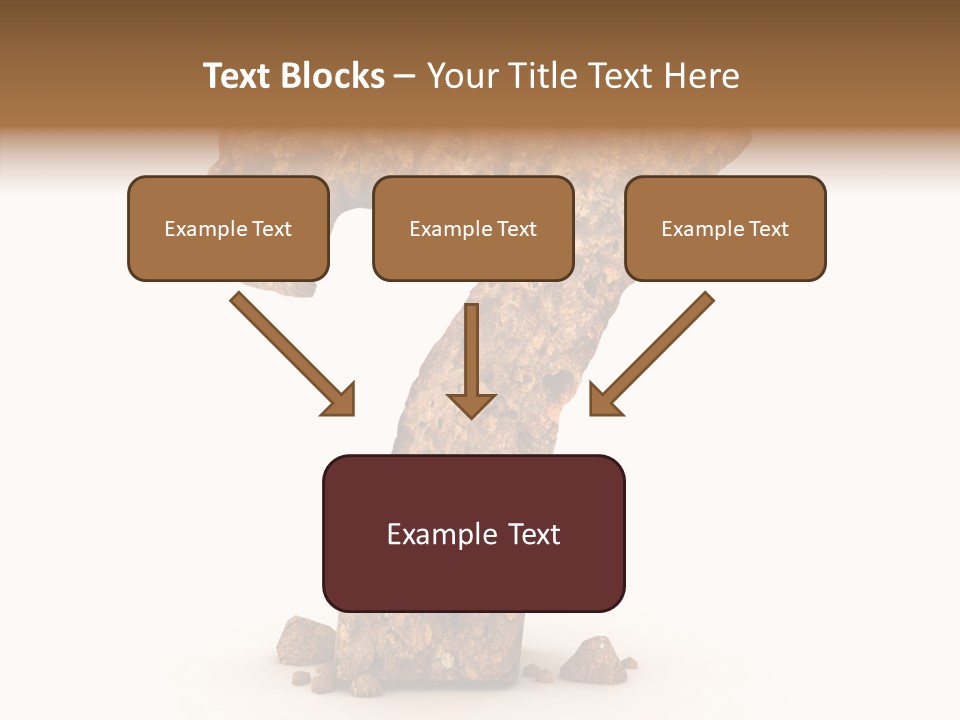 Text Blocks – Your Title Text Here

Example Text

Example Text

Example Text

Example Text